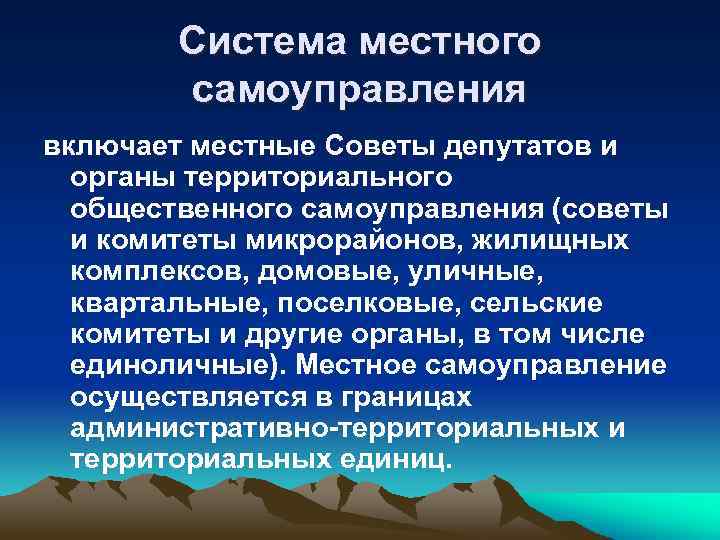 Система местного самоуправления

включает местные Советы депутатов и органы территориального общественного самоуправления (советы и комитеты микрорайонов, жилищных комплексов, домовые, уличные, квартальные, поселковые, сельские комитеты и другие органы, в том числе единоличные). Местное самоуправление осуществляется в границах административно-территориальных и территориальных единиц.